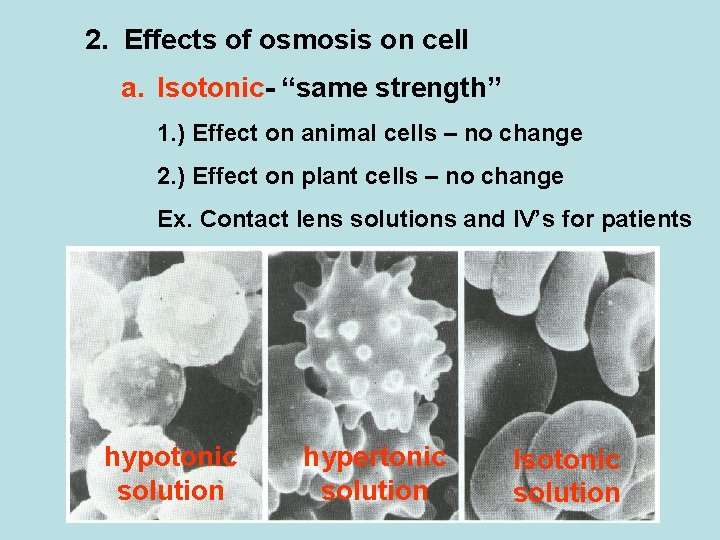 2. Effects of osmosis on cell

a. Isotonic- “same strength”

1.) Effect on animal cells – no change

2.) Effect on plant cells – no change

Ex. Contact lens solutions and IV’s for patients

hypotonic solution

hypertonic solution

Isotonic solution